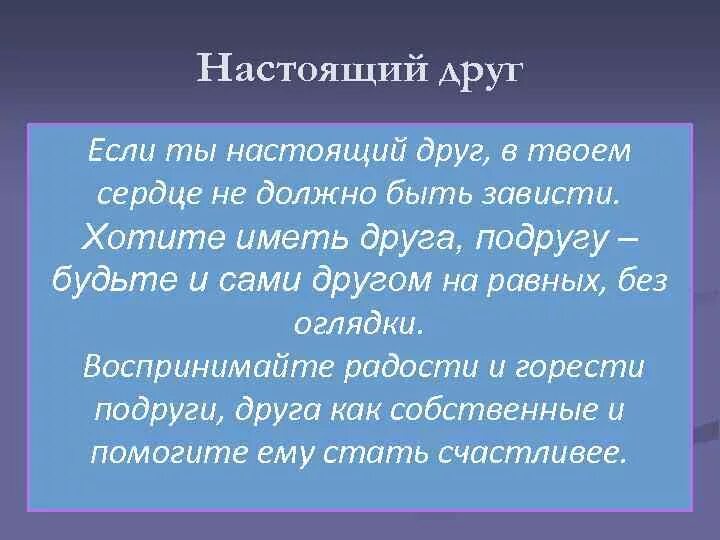 Настоящий друг

Если ты настоящий друг, в твоем сердце не должно быть зависти. Хотите иметь друга, подругу – будьте и сами другом на равных, без оглядки.
Воспринимайте радости и горести подруги, друга как собственные и помогите ему стать счастливее.